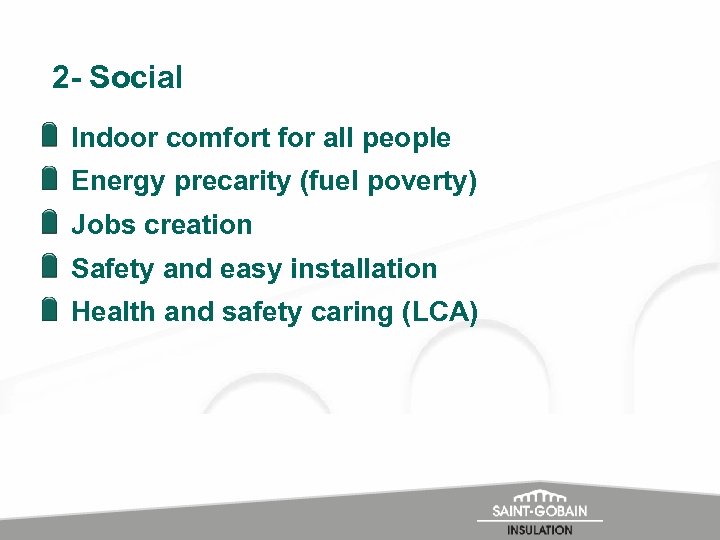 2- Social

Indoor comfort for all people

Energy precarity (fuel poverty)

Jobs creation

Safety and easy installation

Health and safety caring (LCA)

SAINT-GOBAIN
INSULATION